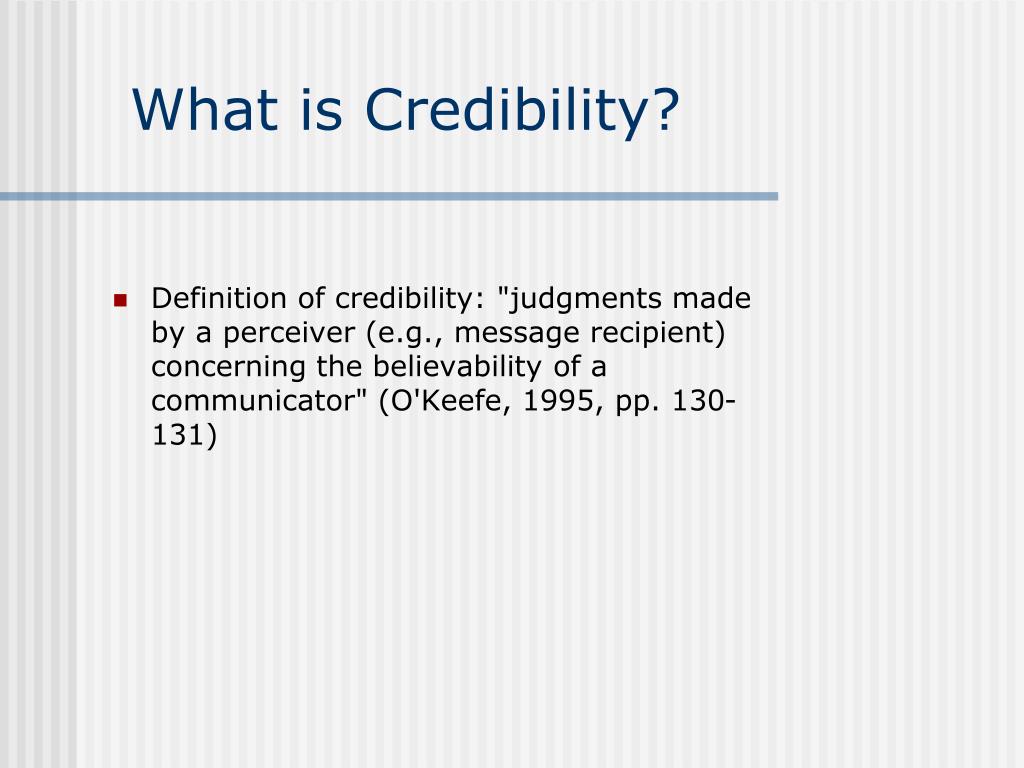 What is Credibility?

- Definition of credibility: "judgments made by a perceiver (e.g., message recipient) concerning the believability of a communicator" (O'Keefe, 1995, pp. 130-131)